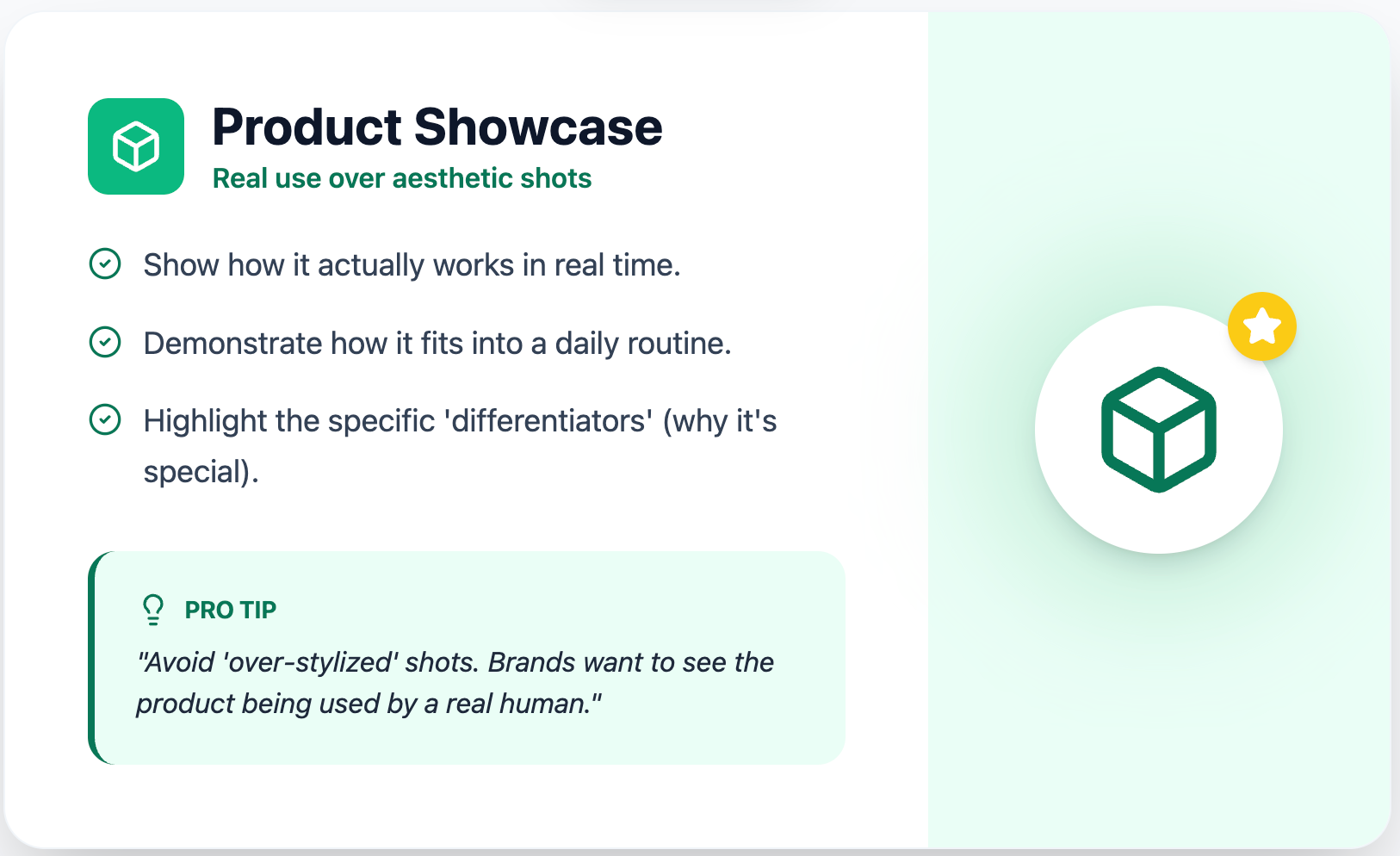 Product Showcase
Real use over aesthetic shots

Show how it actually works in real time.

Demonstrate how it fits into a daily routine.

Highlight the specific 'differentiators' (why it's special).

PRO TIP
"Avoid 'over-stylized' shots. Brands want to see the product being used by a real human."